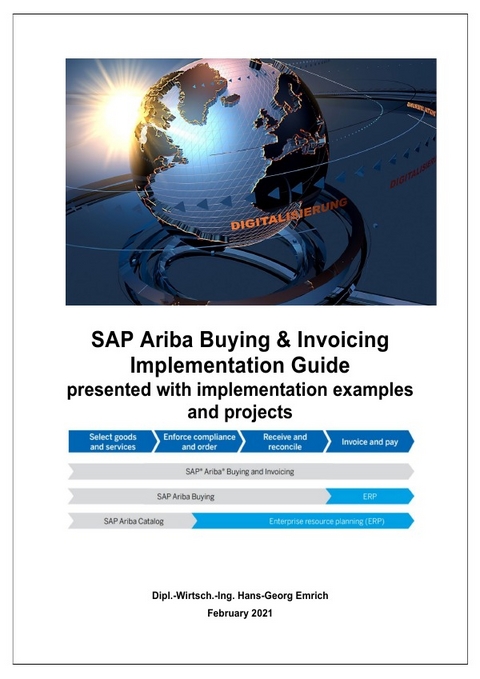 DIGITALISIERUNG

DIGITALISIERUNG

SAP Ariba Buying & Invoicing Implementation Guide presented with implementation examples and projects

Select goods and services

Enforce compliance and order

Receive and reconcile

Invoice and pay

SAP® Ariba® Buying and Invoicing

SAP Ariba Buying

ERP

SAP Ariba Catalog

Enterprise resource planning (ERP)

Dipl.-Wirtsch.-Ing. Hans-Georg Emrich

February 2021